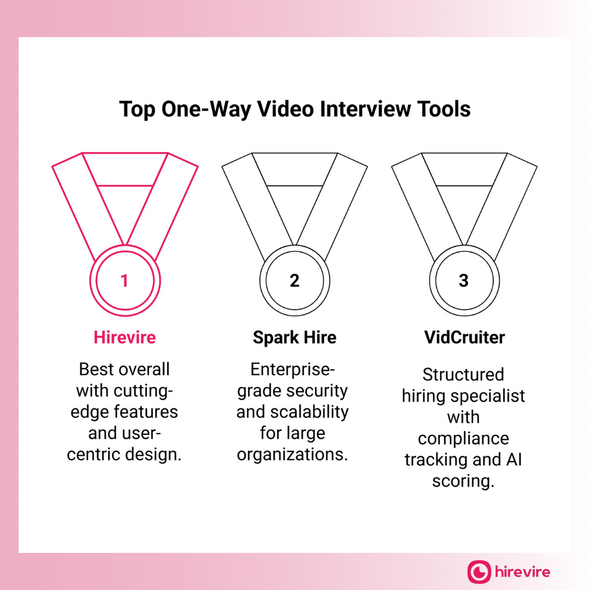 Top One-Way Video Interview Tools

1

Hirevire

Best overall with cutting-edge features and user-centric design.

2

Spark Hire

Enterprise-grade security and scalability for large organizations.

3

VidCruiter

Structured hiring specialist with compliance tracking and AI scoring.

hirevire